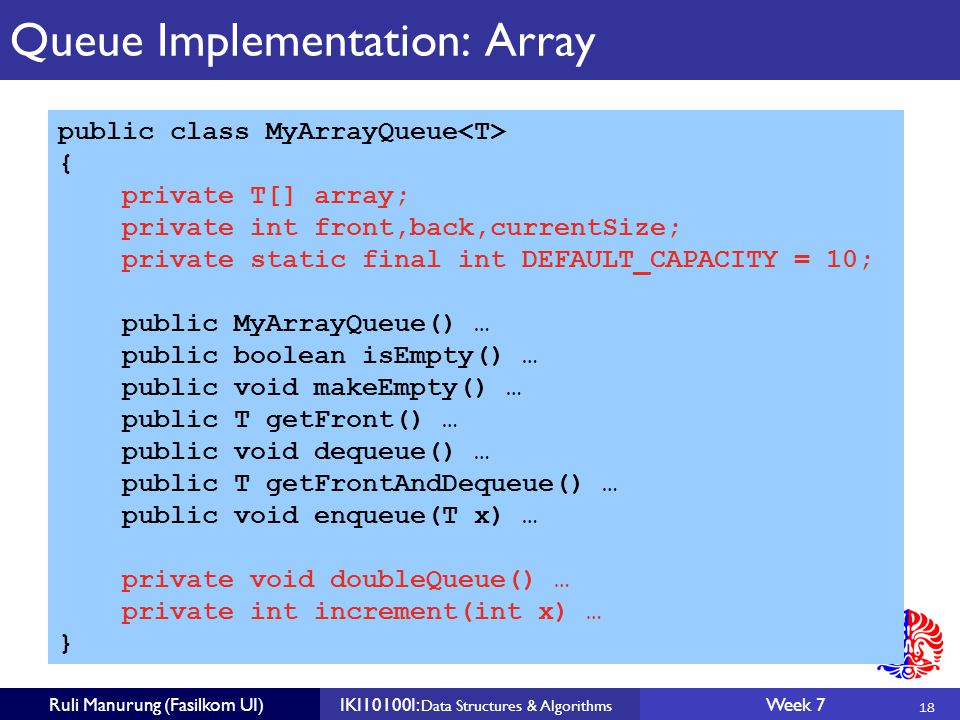 Queue Implementation: Array

public class MyArrayQueue<T>
{
    private T[] array;
    private int front,back,currentSize;
    private static final int DEFAULT_CAPACITY = 10;

    public MyArrayQueue() …
    public boolean isEmpty() …
    public void makeEmpty() …
    public T getFront() …
    public void dequeue() …
    public T getFrontAndDequeue() …
    public void enqueue(T x) …

    private void doubleQueue() …
    private int increment(int x) …
}

Ruli Manurung (Fasilkom UI)
IKI10100I: Data Structures & Algorithms
Week 7
18